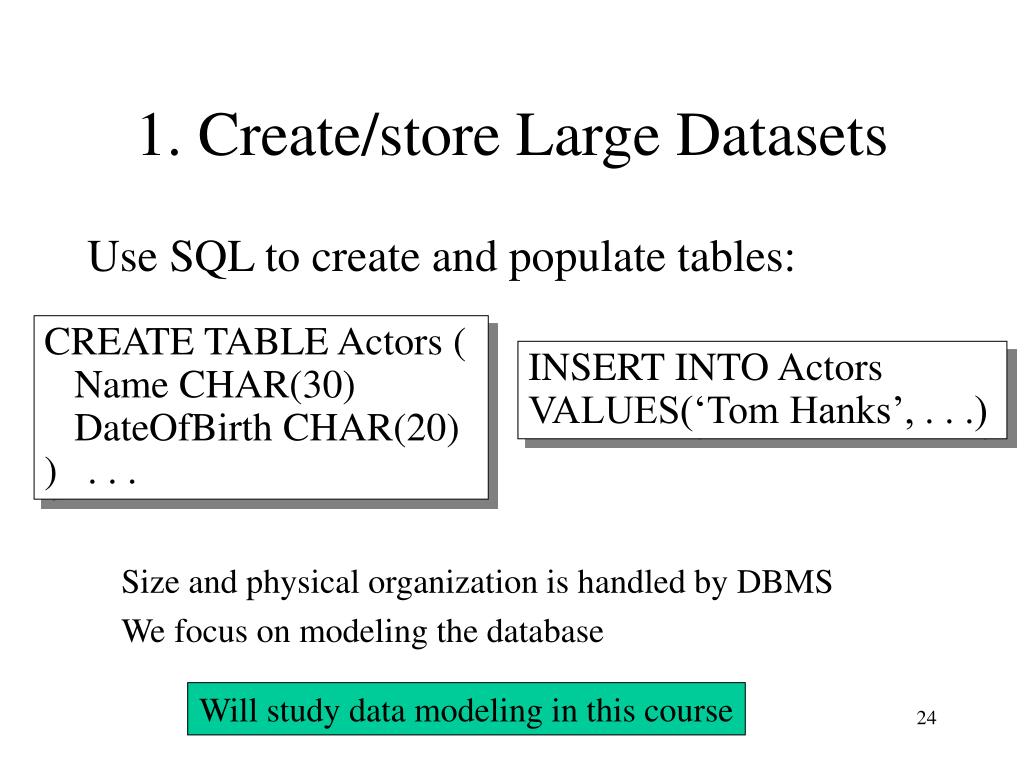 1. Create/store Large Datasets

Use SQL to create and populate tables:

CREATE TABLE Actors (
Name CHAR(30)
DateOfBirth CHAR(20)
) . . .

INSERT INTO Actors
VALUES(‘Tom Hanks’, . . .)

Size and physical organization is handled by DBMS

We focus on modeling the database

Will study data modeling in this course

24